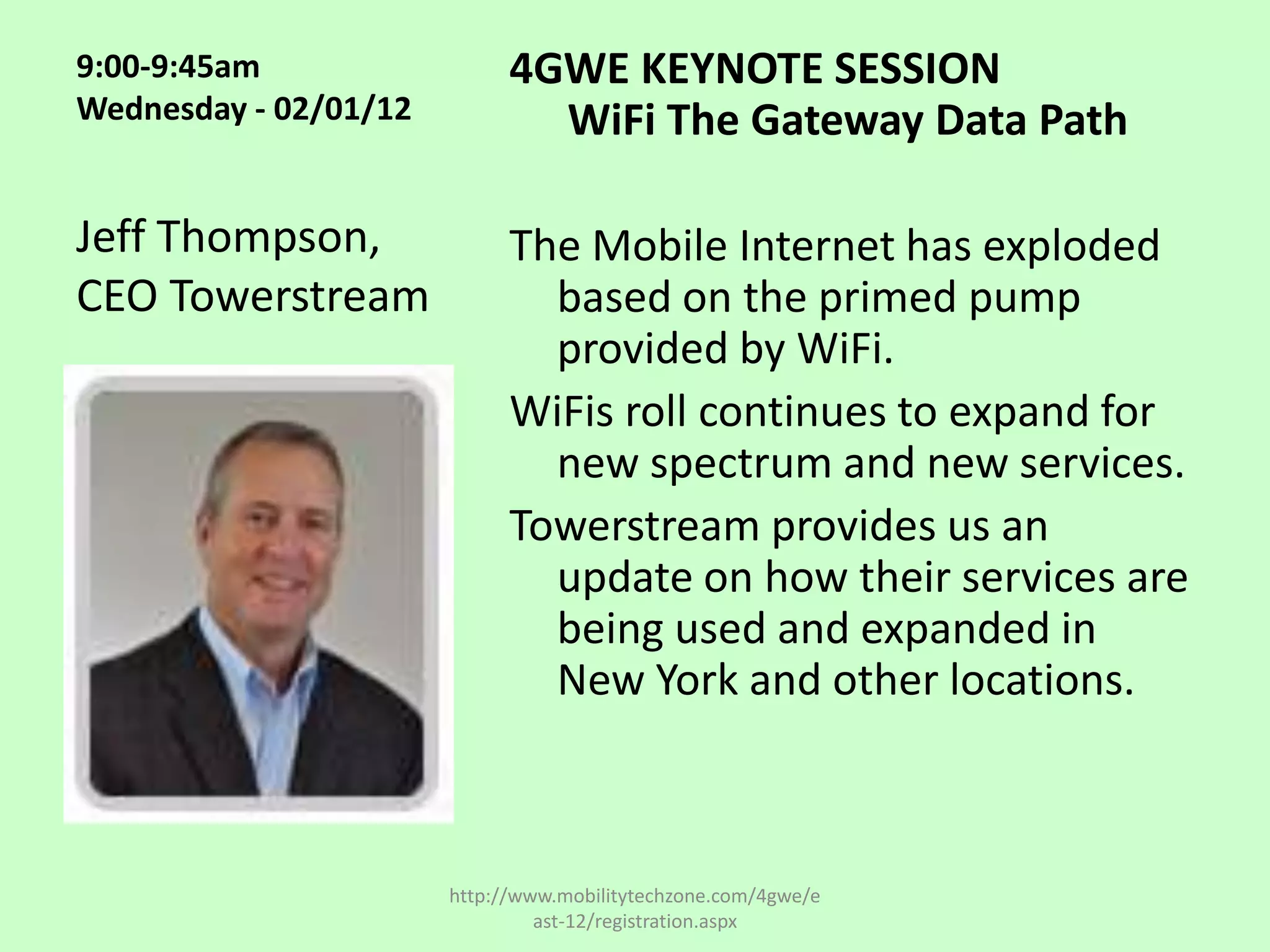 9:00-9:45am
Wednesday - 02/01/12

4GWE KEYNOTE SESSION
WiFi The Gateway Data Path

Jeff Thompson,
CEO Towerstream

The Mobile Internet has exploded based on the primed pump provided by WiFi.

WiFis roll continues to expand for new spectrum and new services.

Towerstream provides us an update on how their services are being used and expanded in New York and other locations.

http://www.mobilitytechzone.com/4gwe/east-12/registration.aspx